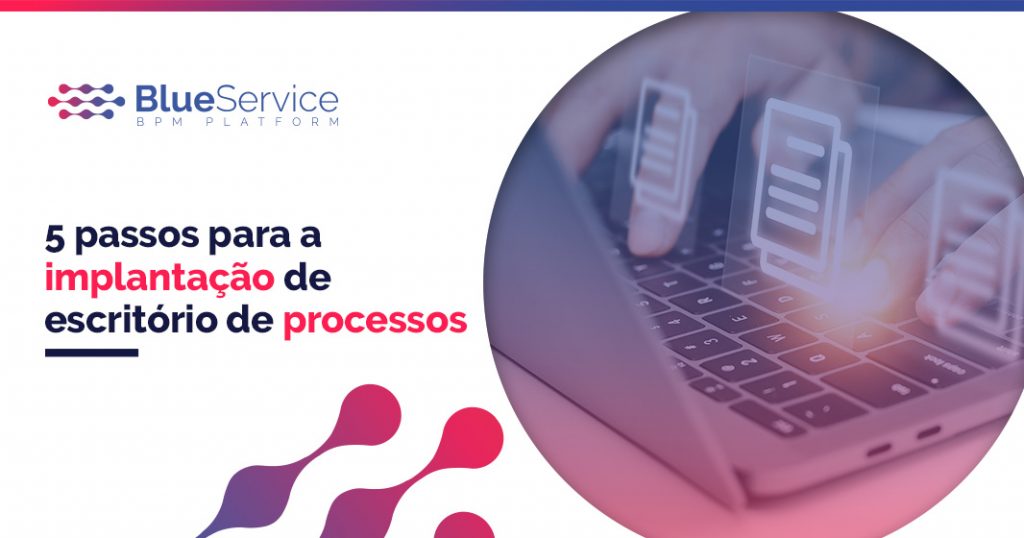 BlueService
BPM PLATFORM

5 passos para a implantação de escritório de processos